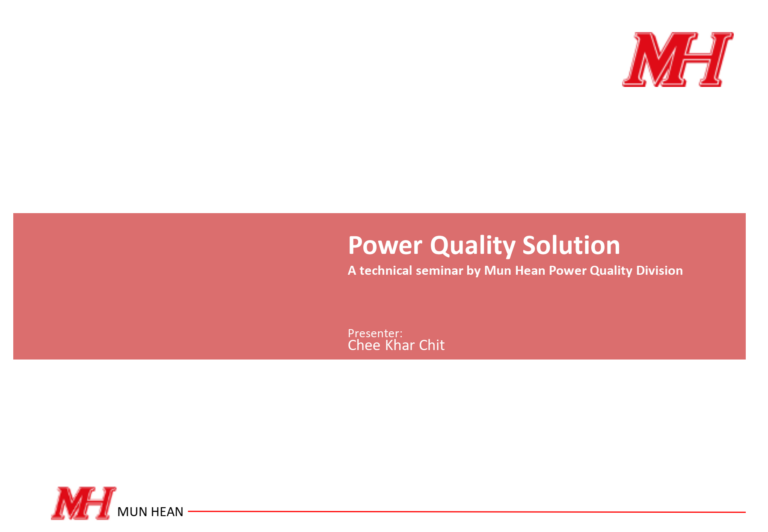 MH

Power Quality Solution
A technical seminar by Mun Hean Power Quality Division

Presenter:
Chee Khar Chit

MH MUN HEAN